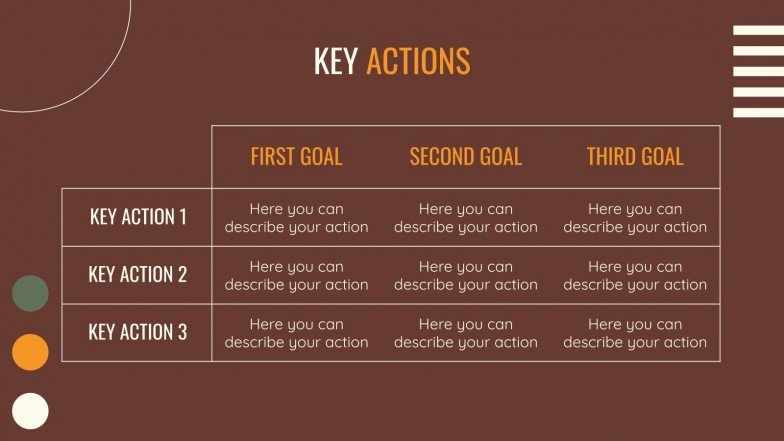 KEY ACTIONS

| | FIRST GOAL | SECOND GOAL | THIRD GOAL |
|---|---|---|---|
| KEY ACTION 1 | Here you can describe your action | Here you can describe your action | Here you can describe your action |
| KEY ACTION 2 | Here you can describe your action | Here you can describe your action | Here you can describe your action |
| KEY ACTION 3 | Here you can describe your action | Here you can describe your action | Here you can describe your action |